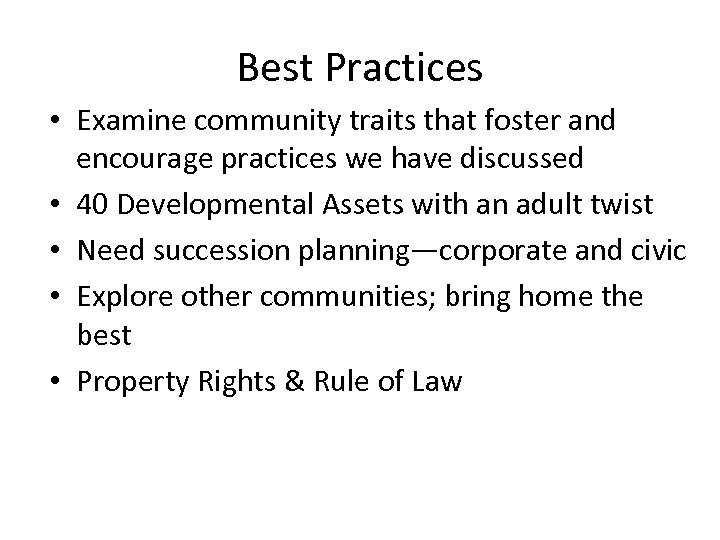 Best Practices

• Examine community traits that foster and encourage practices we have discussed
• 40 Developmental Assets with an adult twist
• Need succession planning—corporate and civic
• Explore other communities; bring home the best
• Property Rights & Rule of Law